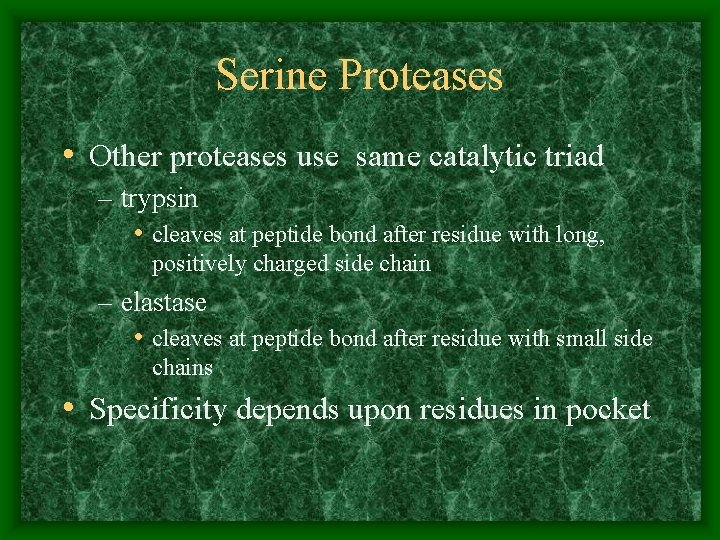 Serine Proteases

• Other proteases use same catalytic triad
– trypsin
• cleaves at peptide bond after residue with long, positively charged side chain
– elastase
• cleaves at peptide bond after residue with small side chains
• Specificity depends upon residues in pocket